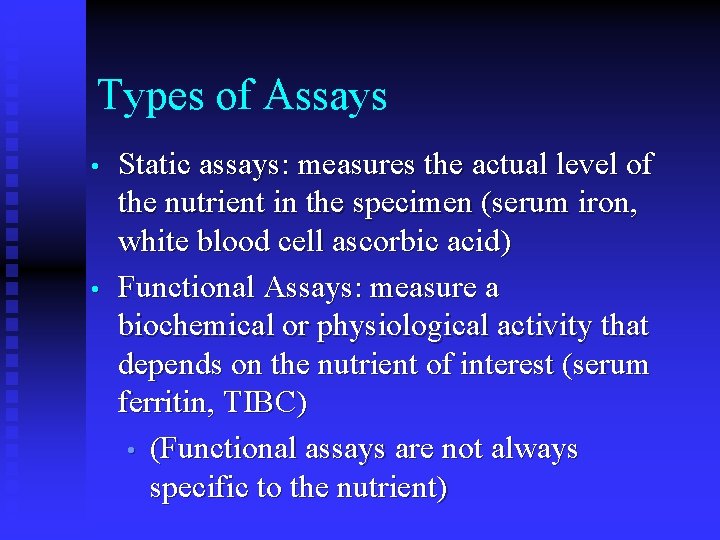 Types of Assays

• Static assays: measures the actual level of the nutrient in the specimen (serum iron, white blood cell ascorbic acid)

• Functional Assays: measure a biochemical or physiological activity that depends on the nutrient of interest (serum ferritin, TIBC)

• (Functional assays are not always specific to the nutrient)